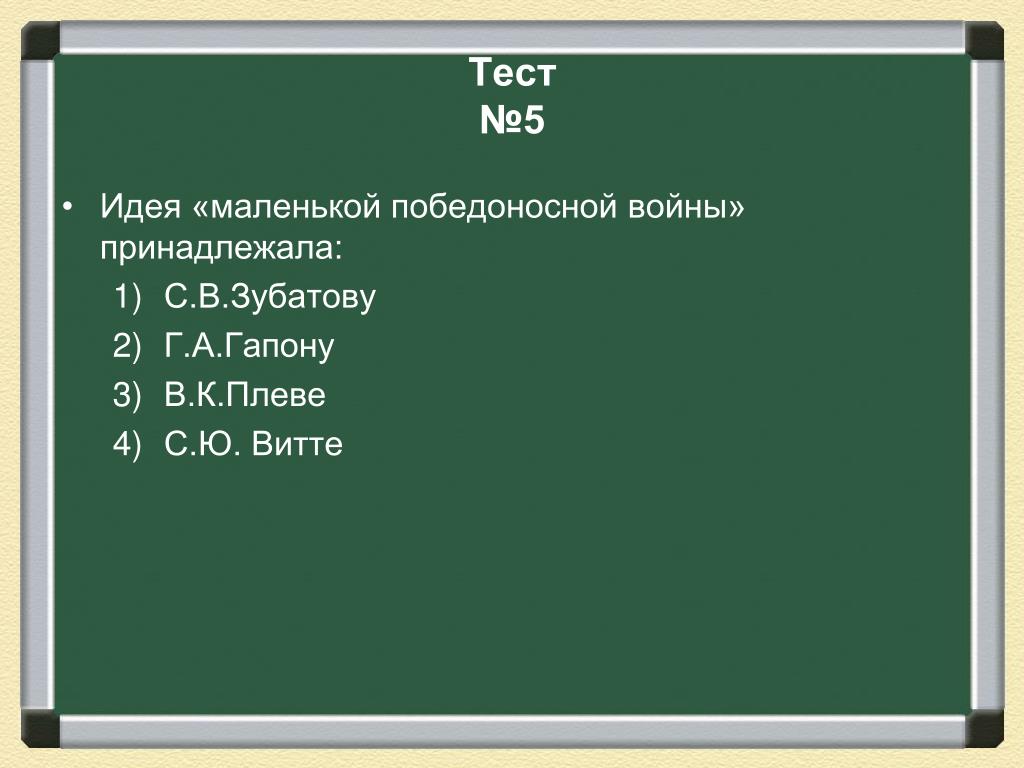 Тест
№5

• Идея «маленькой победоносной войны» принадлежала:
1) С.В.Зубатову
2) Г.А.Гапону
3) В.К.Плеве
4) С.Ю. Витте